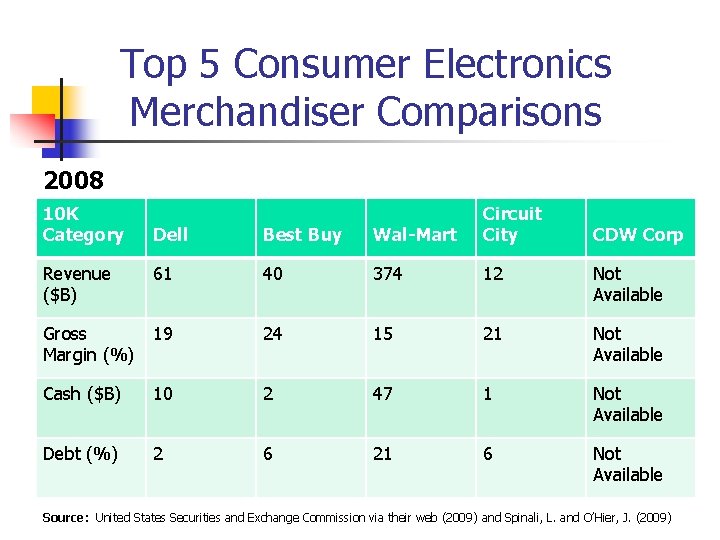 Top 5 Consumer Electronics Merchandiser Comparisons

2008

| 10K Category | Dell | Best Buy | Wal-Mart | Circuit City | CDW Corp |
|---|---|---|---|---|---|
| Revenue ($B) | 61 | 40 | 374 | 12 | Not Available |
| Gross Margin (%) | 19 | 24 | 15 | 21 | Not Available |
| Cash ($B) | 10 | 2 | 47 | 1 | Not Available |
| Debt (%) | 2 | 6 | 21 | 6 | Not Available |

Source: United States Securities and Exchange Commission via their web (2009) and Spinali, L. and O'Hier, J. (2009)